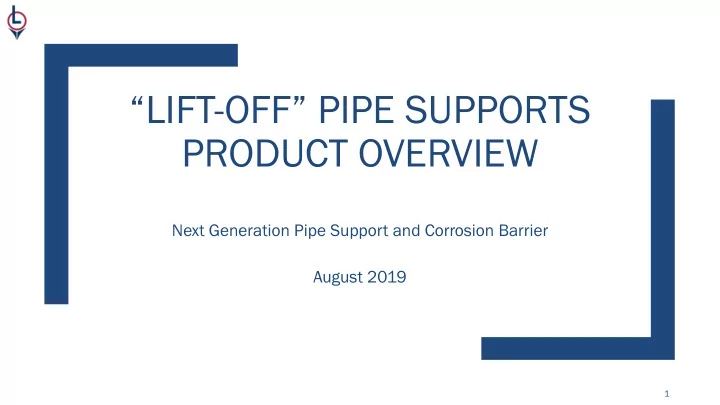 “LIFT-OFF” PIPE SUPPORTS PRODUCT OVERVIEW

Next Generation Pipe Support and Corrosion Barrier

August 2019

1